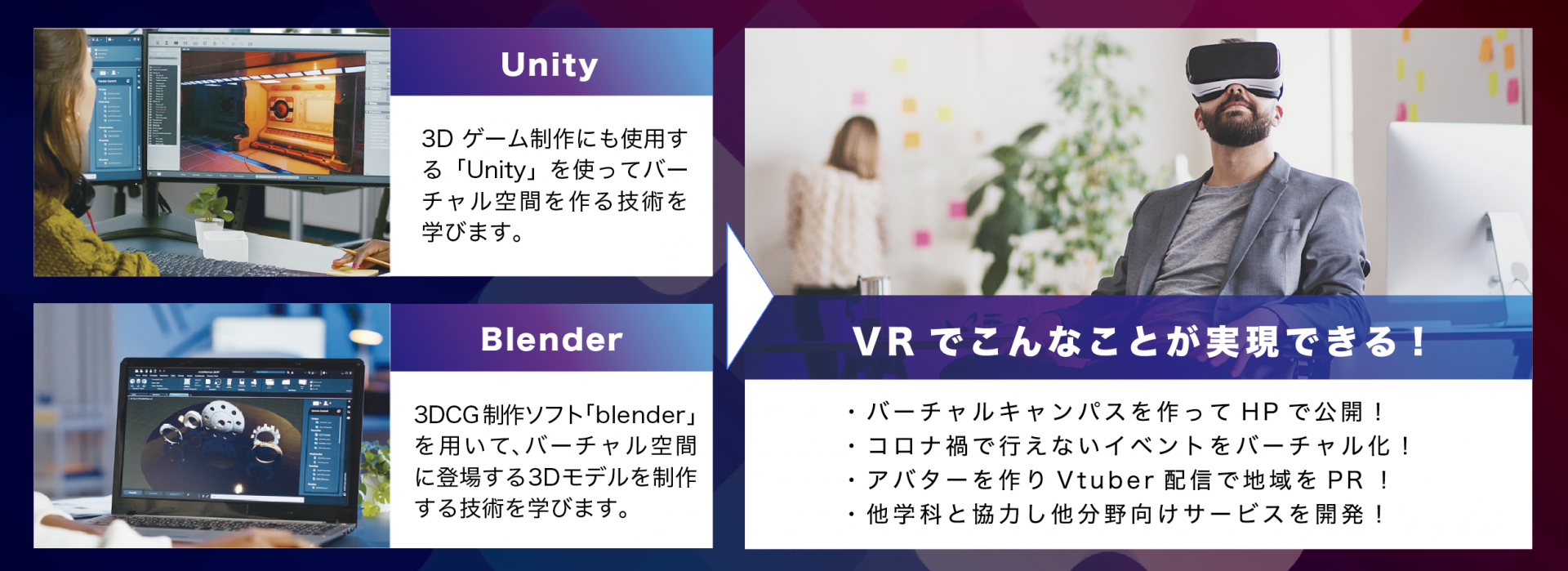 Unity

3D ゲーム制作にも使用する「Unity」を使ってバーチャル空間を作る技術を学びます。

Blender

3DCG制作ソフト「blender」を用いて、バーチャル空間に登場する3Dモデルを制作する技術を学びます。

VR でこんなことが実現できる！

・バーチャルキャンパスを作って HP で公開！
・コロナ禍で行えないイベントをバーチャル化！
・アバターを作り Vtuber 配信で地域を PR ！
・他学科と協力し他分野向けサービスを開発！